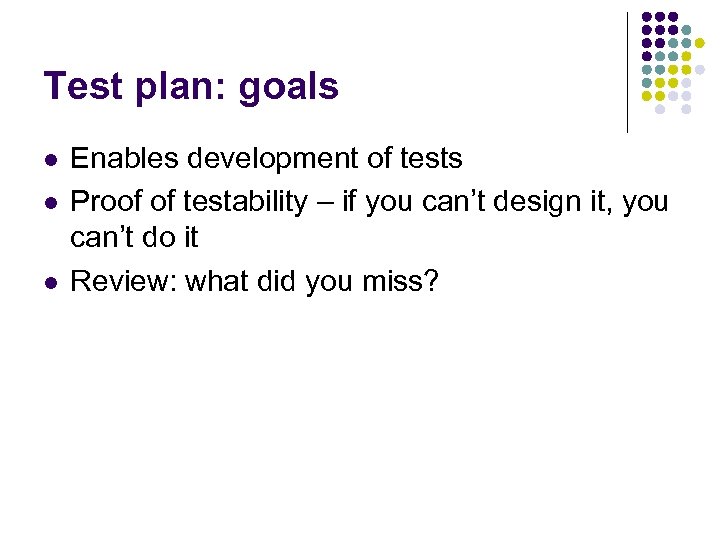 Test plan: goals

- Enables development of tests
- Proof of testability – if you can’t design it, you can’t do it
- Review: what did you miss?